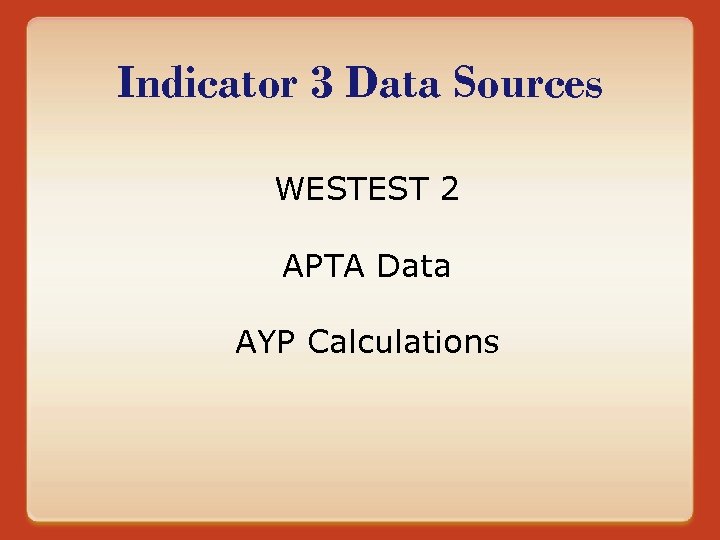 Indicator 3 Data Sources

WESTEST 2

APTA Data

AYP Calculations